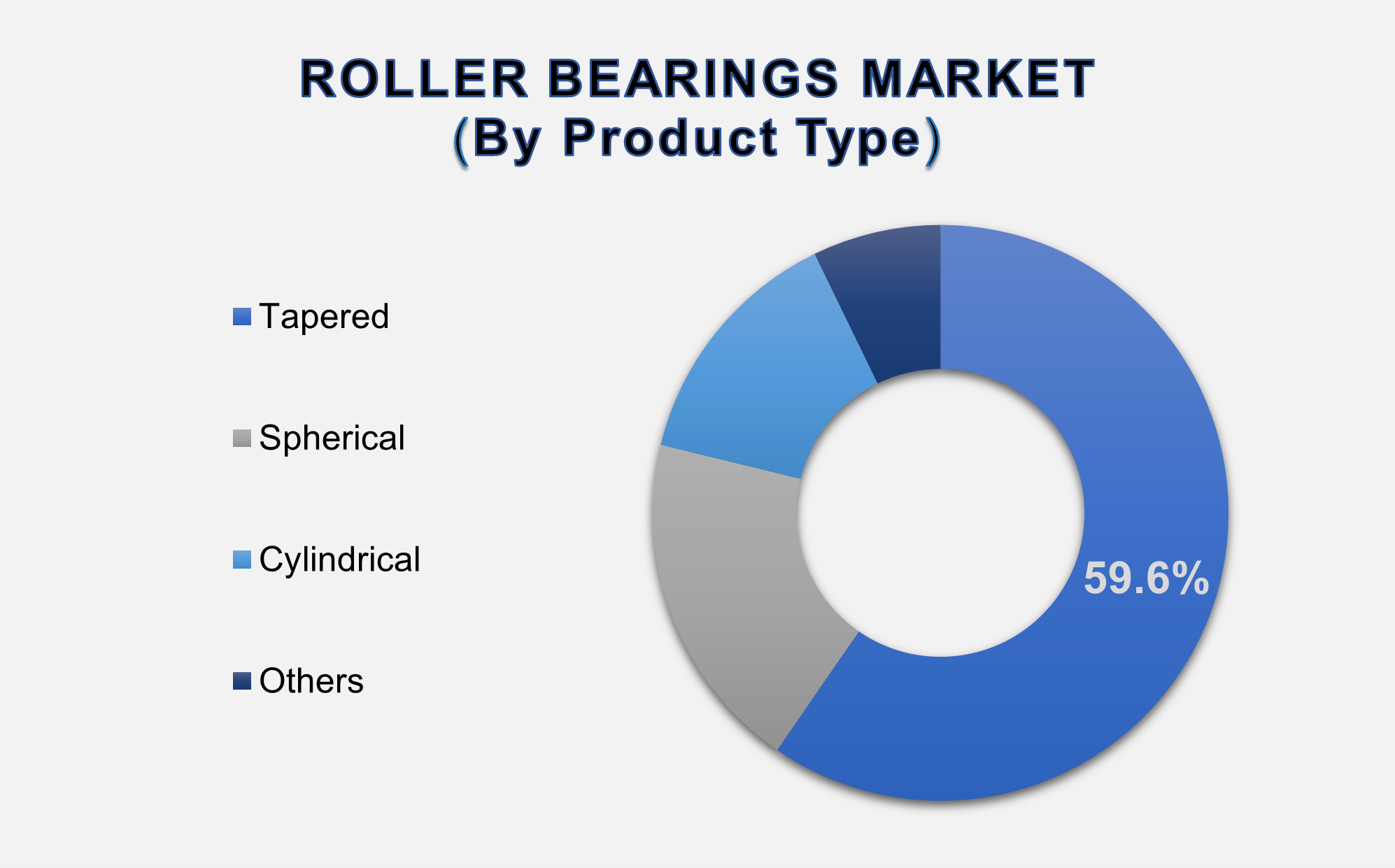 ROLLER BEARINGS MARKET
(By Product Type)

Tapered

Spherical

Cylindrical

Others

59.6%